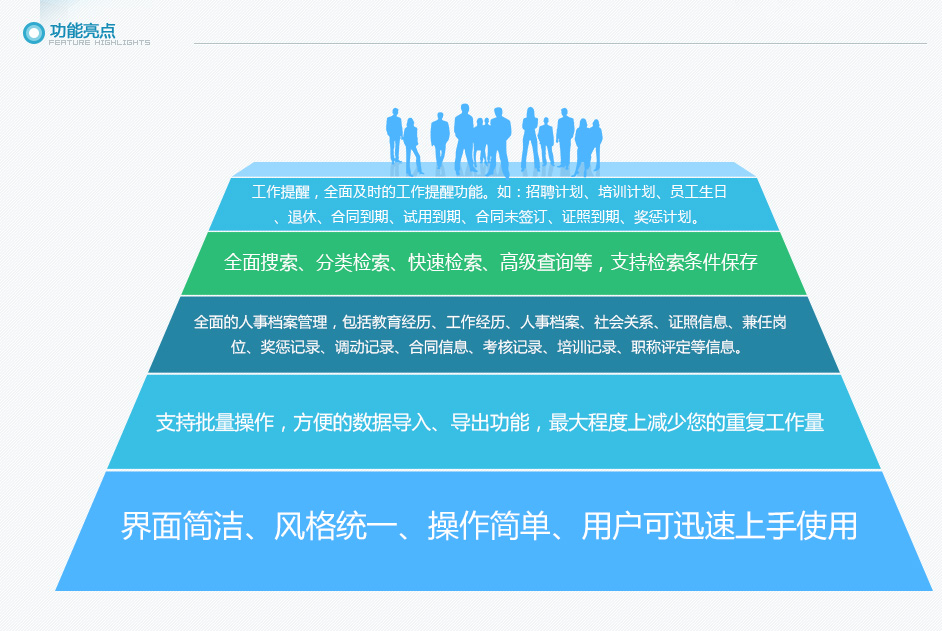 功能亮点
FEATURE HIGHLIGHTS

工作提醒，全面及时的工作提醒功能。如：招聘计划、培训计划、员工生日、退休、合同到期、试用到期、合同未签订、证照到期、奖惩计划。

全面搜索、分类检索、快速检索、高级查询等，支持检索条件保存

全面的人事档案管理，包括教育经历、工作经历、人事档案、社会关系、证照信息、兼任岗位、奖惩记录、调动记录、合同信息、考核记录、培训记录、职称评定等信息。

支持批量操作，方便的数据导入、导出功能，最大程度上减少您的重复工作量

界面简洁、风格统一、操作简单、用户可迅速上手使用